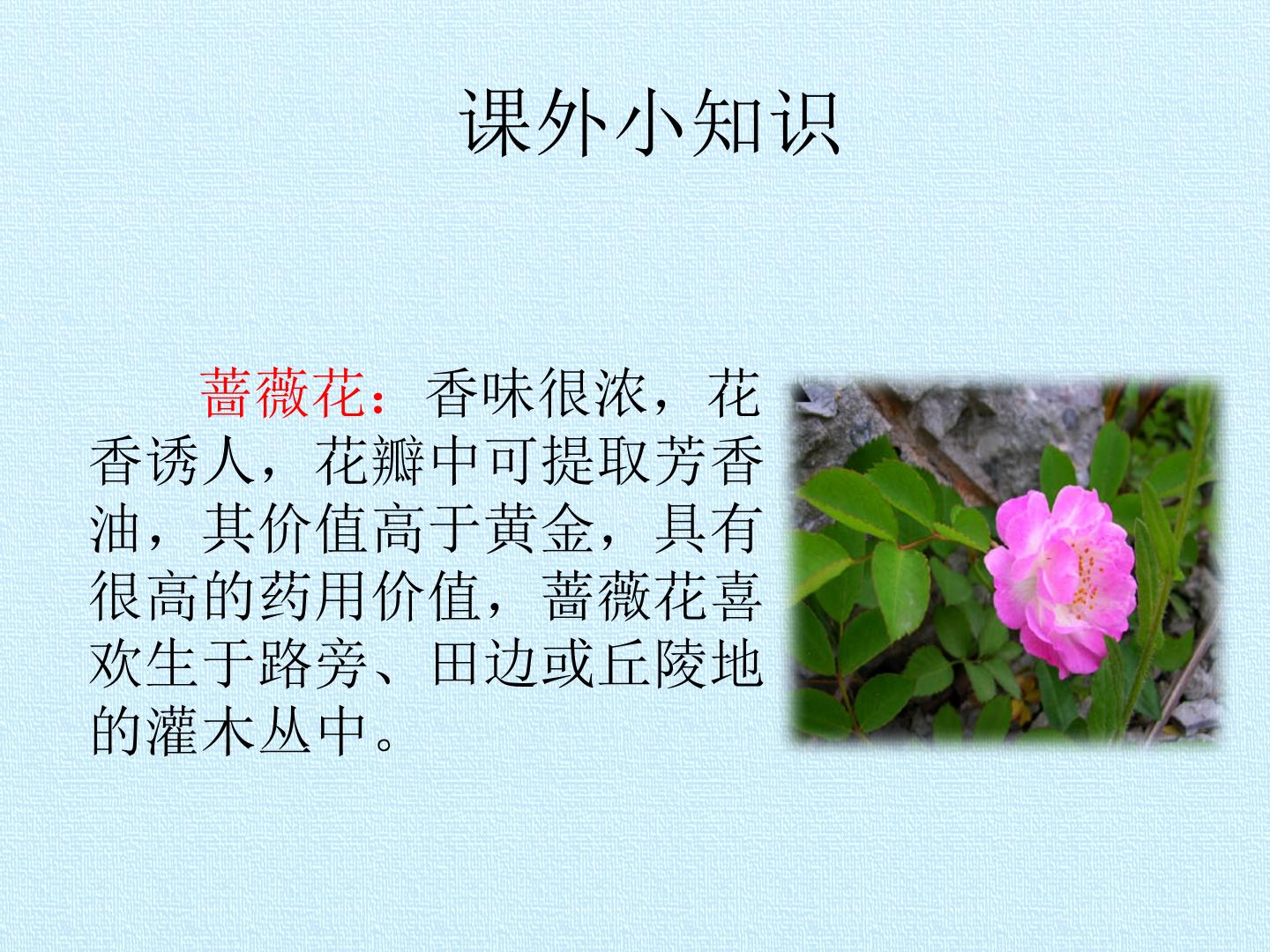 课外小知识

蔷薇花：香味很浓，花香诱人，花瓣中可提取芳香油，其价值高于黄金，具有很高的药用价值，蔷薇花喜欢生于路旁、田边或丘陵地的灌木丛中。